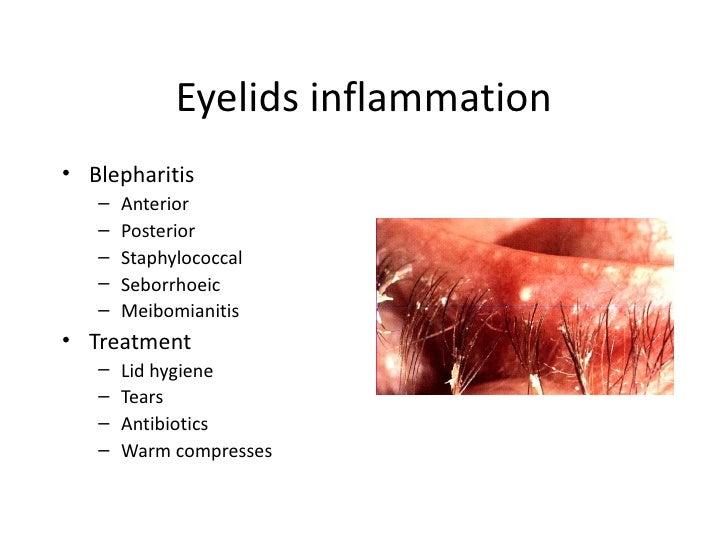 Eyelids inflammation

• Blepharitis
– Anterior
– Posterior
– Staphylococcal
– Seborrhoeic
– Meibomianitis
• Treatment
– Lid hygiene
– Tears
– Antibiotics
– Warm compresses